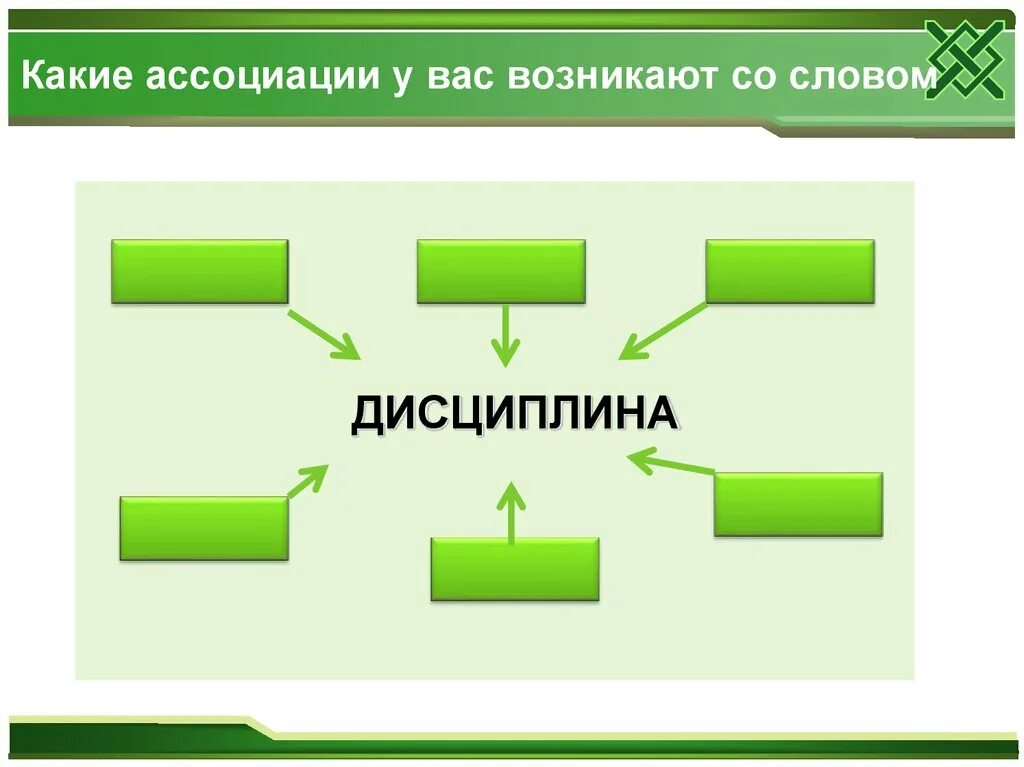 Какие ассоциации у вас возникают со словом

ДИСЦИПЛИНА